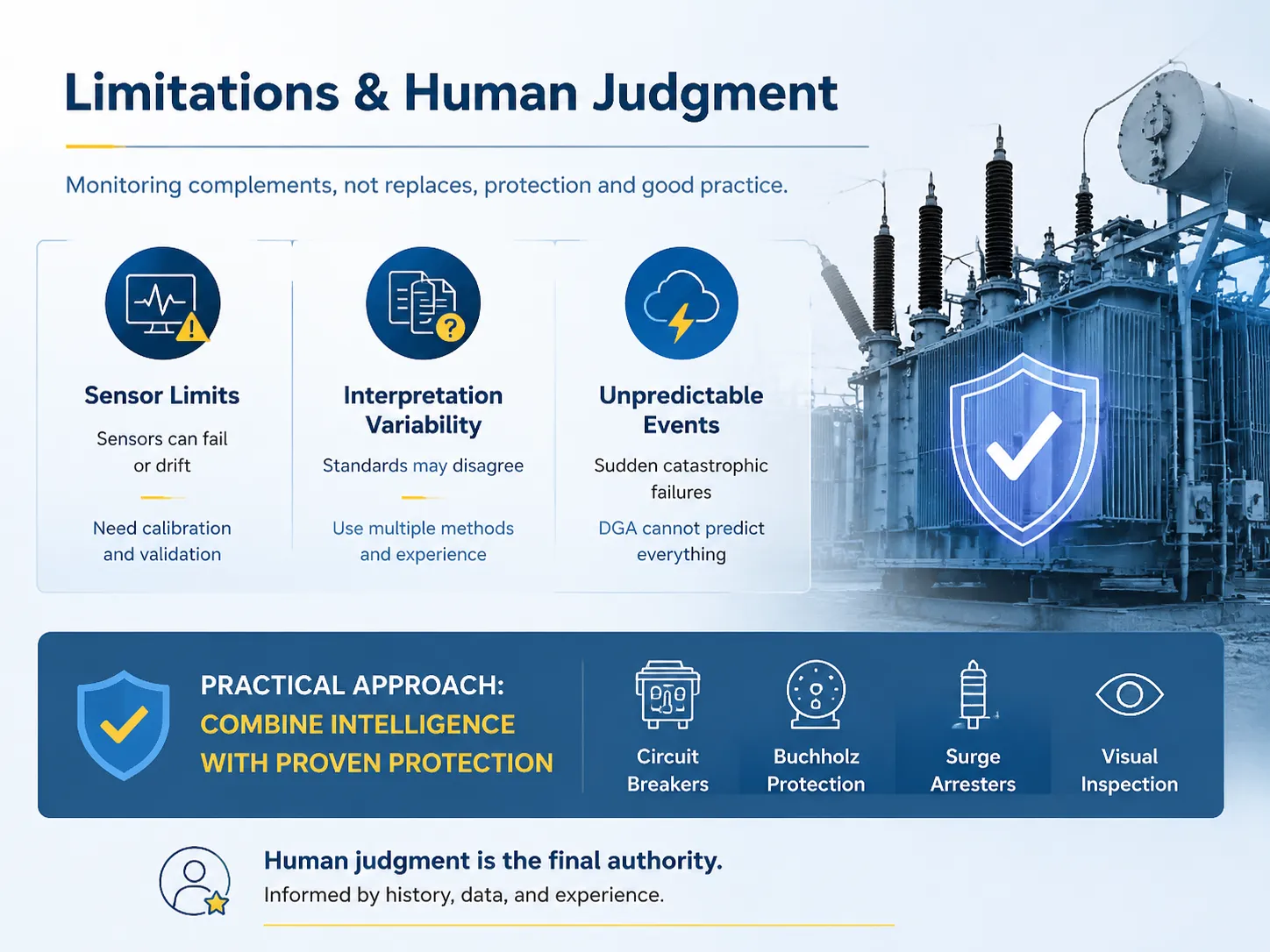 Limitations & Human Judgment

Monitoring complements, not replaces, protection and good practice.

Sensor Limits

Sensors can fail or drift

Need calibration and validation

Interpretation Variability

Standards may disagree

Use multiple methods and experience

Unpredictable Events

Sudden catastrophic failures

DGA cannot predict everything

PRACTICAL APPROACH:
COMBINE INTELLIGENCE WITH PROVEN PROTECTION

Circuit Breakers

Buchholz Protection

Surge Arresters

Visual Inspection

Human judgment is the final authority.
Informed by history, data, and experience.